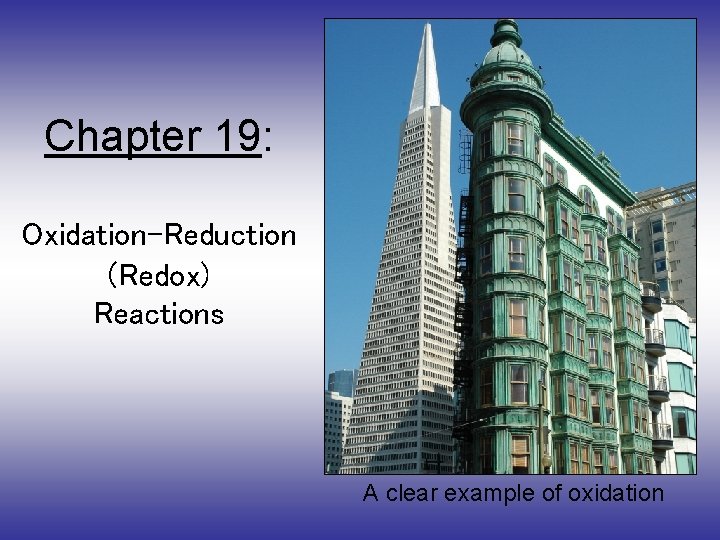 Chapter 19:

Oxidation-Reduction (Redox) Reactions

A clear example of oxidation